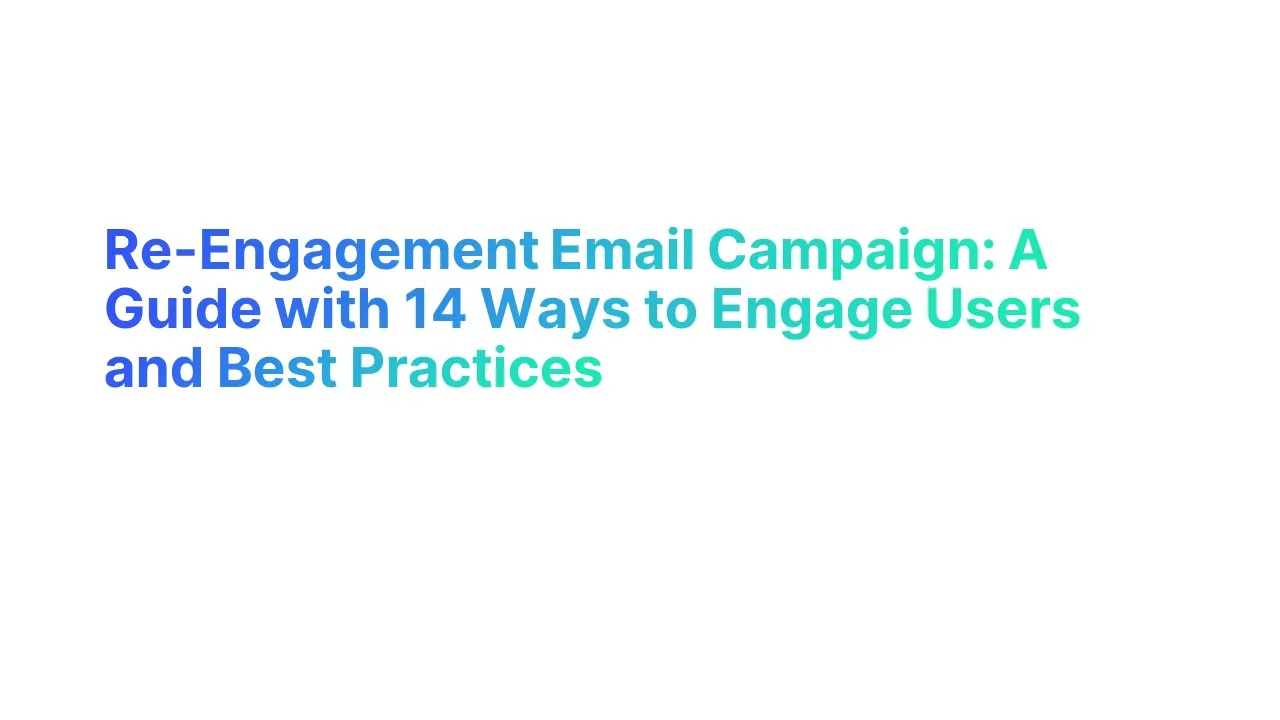 Re-Engagement Email Campaign: A Guide with 14 Ways to Engage Users and Best Practices